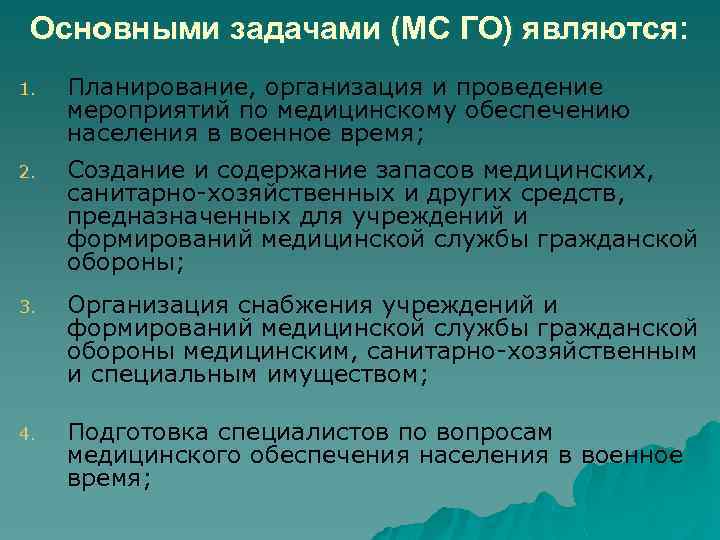 Основными задачами (МС ГО) являются:

1. Планирование, организация и проведение мероприятий по медицинскому обеспечению населения в военное время;

2. Создание и содержание запасов медицинских, санитарно-хозяйственных и других средств, предназначенных для учреждений и формирований медицинской службы гражданской обороны;

3. Организация снабжения учреждений и формирований медицинской службы гражданской обороны медицинским, санитарно-хозяйственным и специальным имуществом;

4. Подготовка специалистов по вопросам медицинского обеспечения населения в военное время;